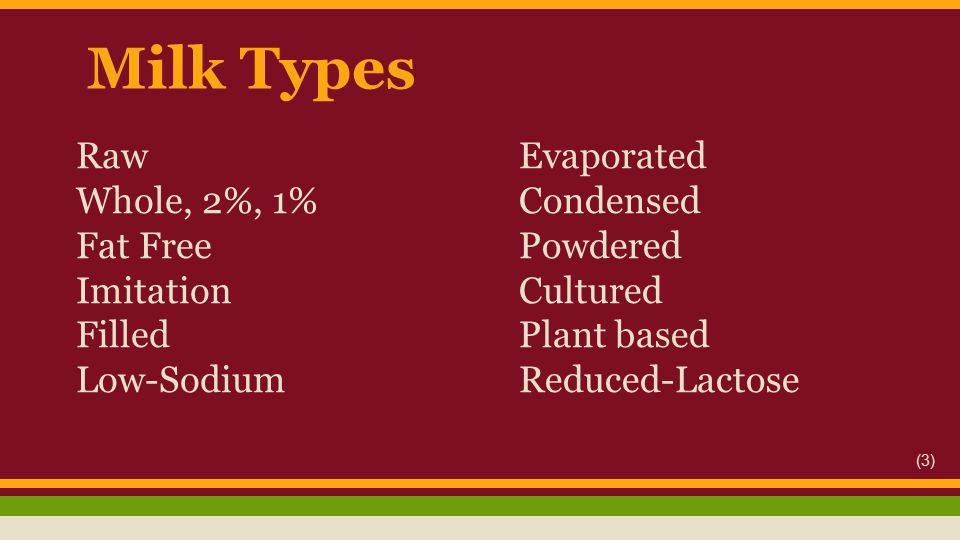 Milk Types

Raw
Whole, 2%, 1%
Fat Free
Imitation
Filled
Low-Sodium

Evaporated
Condensed
Powdered
Cultured
Plant based
Reduced-Lactose

(3)